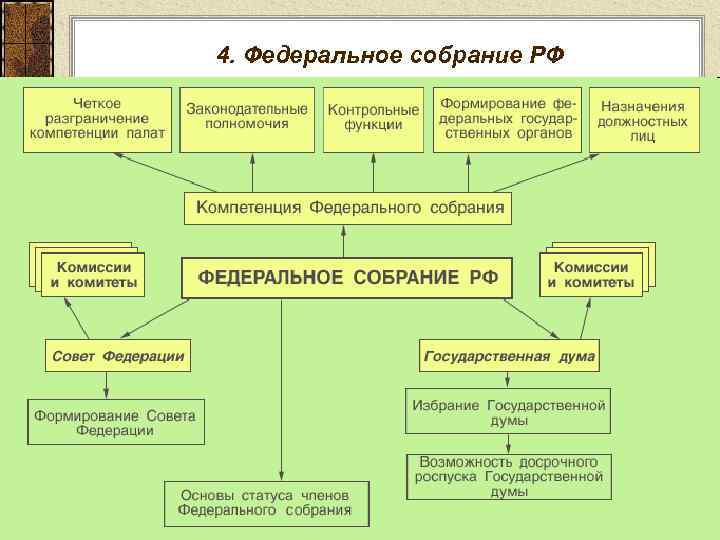 4. Федеральное собрание РФ

Четкое разграничение компетенции палат

Законодательные полномочия

Контрольные функции

Формирование федеральных государственных органов

Назначения должностных лиц

Компетенция Федерального собрания

Комиссии и комитеты

ФЕДЕРАЛЬНОЕ СОБРАНИЕ РФ

Комиссии и комитеты

Совет Федерации

Государственная дума

Формирование Совета Федерации

Избрание Государственной думы

Возможность досрочного роспуска Государственной думы

Основы статуса членов Федерального собрания